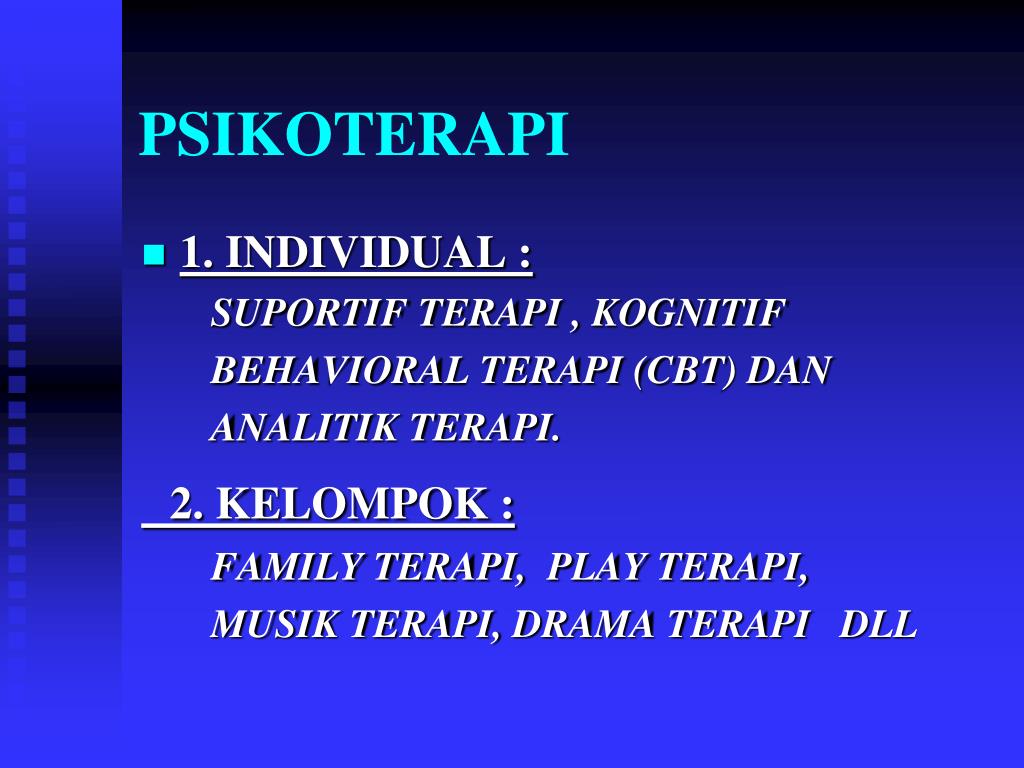 PSIKOTERAPI

1. INDIVIDUAL :

SUPORTIF TERAPI , KOGNITIF BEHAVIORAL TERAPI (CBT) DAN ANALITIK TERAPI.

2. KELOMPOK :

FAMILY TERAPI, PLAY TERAPI, MUSIK TERAPI, DRAMA TERAPI DLL